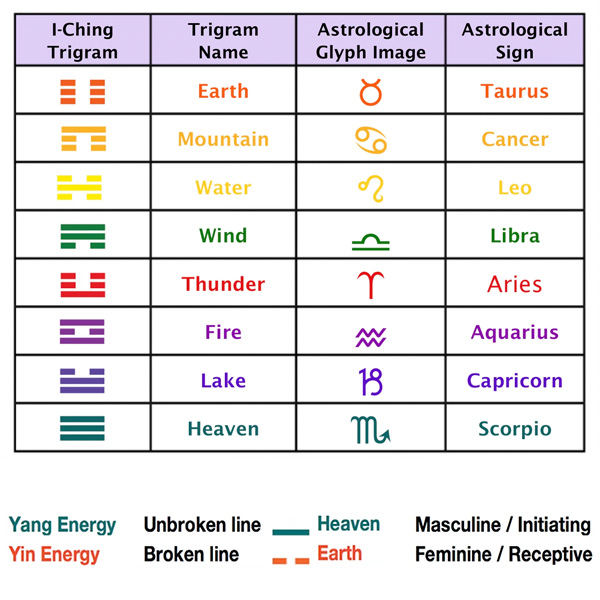 | I-Ching Trigram | Trigram Name | Astrological Glyph Image | Astrological Sign |
|---|---|---|---|
| ☷ | Earth | ♉ | Taurus |
| ☶ | Mountain | ♋ | Cancer |
| ☵ | Water | ♌ | Leo |
| ☴ | Wind | ♎ | Libra |
| ☳ | Thunder | ♈ | Aries |
| ☲ | Fire | ♒ | Aquarius |
| ☱ | Lake | ♑ | Capricorn |
| ☰ | Heaven | ♏ | Scorpio |

Yang Energy Unbroken line Heaven Masculine / Initiating
Yin Energy Broken line Earth Feminine / Receptive